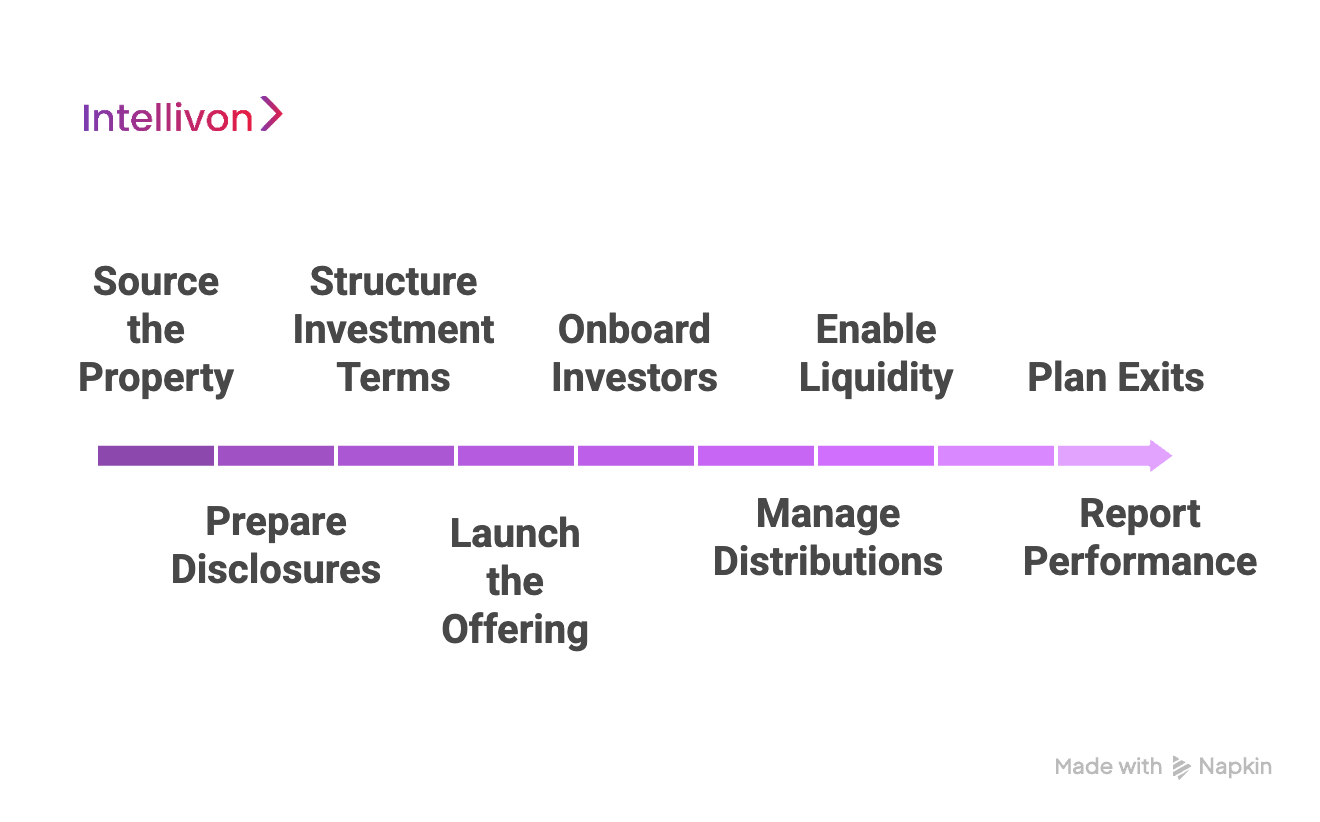 Intellivon

Source the Property

Prepare Disclosures

Structure Investment Terms

Launch the Offering

Onboard Investors

Manage Distributions

Enable Liquidity

Report Performance

Plan Exits

Made with Napkin